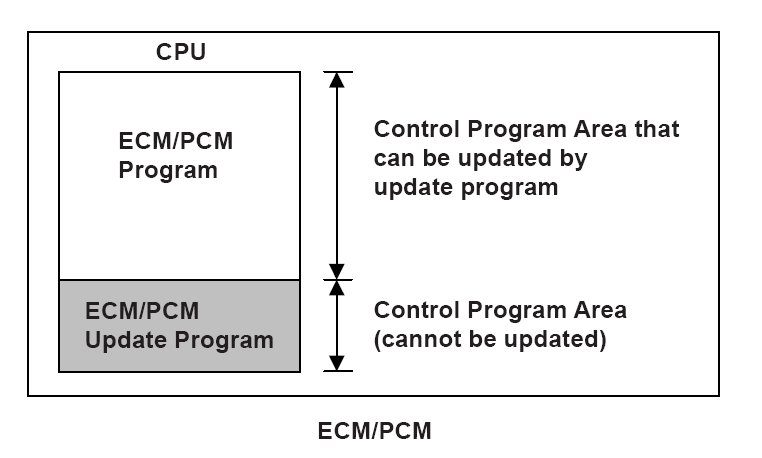 CPU

ECM/PCM Program

Control Program Area that can be updated by update program

ECM/PCM Update Program

Control Program Area (cannot be updated)

ECM/PCM